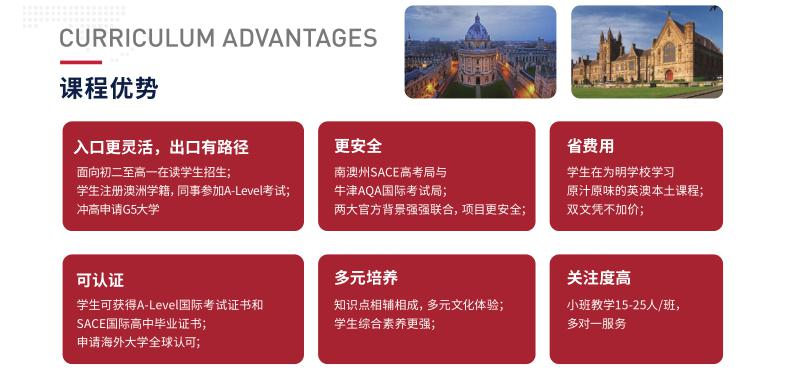 CURRICULUM ADVANTAGES

课程优势

入口更灵活，出口有路径

面向初二至高一在读学生招生；
学生注册澳洲学籍，同事参加A-Level考试；
冲高申请G5大学

更安全

南澳州SACE高考局与
牛津AQA国际考试局；
两大官方背景强强联合，项目更安全；

省费用

学生在为明学校学习
原汁原味的英澳本土课程；
双文凭不加价；

可认证

学生可获得A-Level国际考试证书和
SACE国际高中毕业证书；
申请海外大学全球认可；

多元培养

知识点相辅相成，多元文化体验；
学生综合素养更强；

关注度高

小班教学15-25人/班，
多对一服务